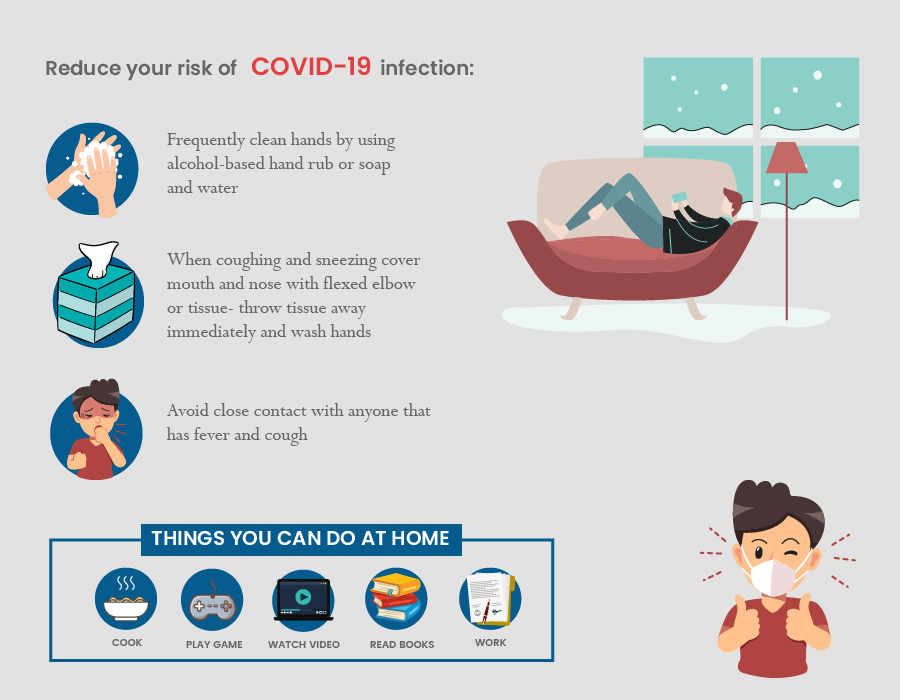 Reduce your risk of COVID-19 infection:

Frequently clean hands by using alcohol-based hand rub or soap and water

When coughing and sneezing cover mouth and nose with flexed elbow or tissue- throw tissue away immediately and wash hands

Avoid close contact with anyone that has fever and cough

THINGS YOU CAN DO AT HOME

COOK

PLAY GAME

WATCH VIDEO

READ BOOKS

WORK